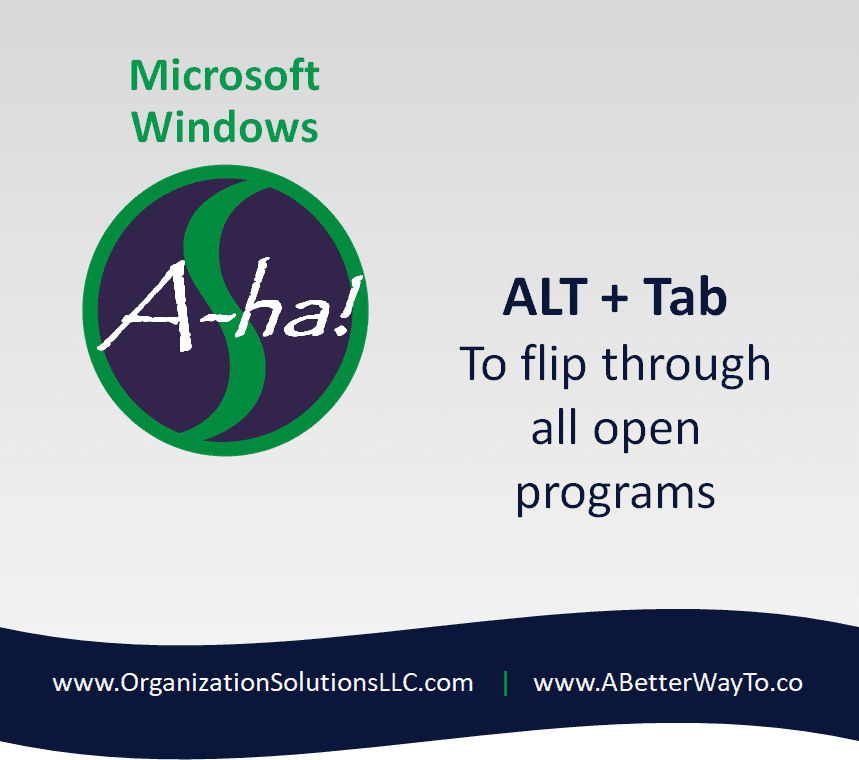 Microsoft Windows

A-ha!

ALT + Tab
To flip through all open programs

www.OrganizationSolutionsLLC.com | www.ABetterWayTo.co